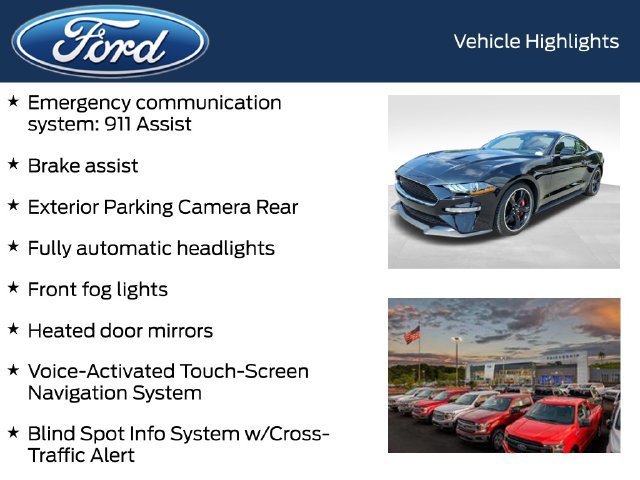 Ford

Vehicle Highlights

★ Emergency communication system: 911 Assist

★ Brake assist

★ Exterior Parking Camera Rear

★ Fully automatic headlights

★ Front fog lights

★ Heated door mirrors

★ Voice-Activated Touch-Screen Navigation System

★ Blind Spot Info System w/Cross-Traffic Alert